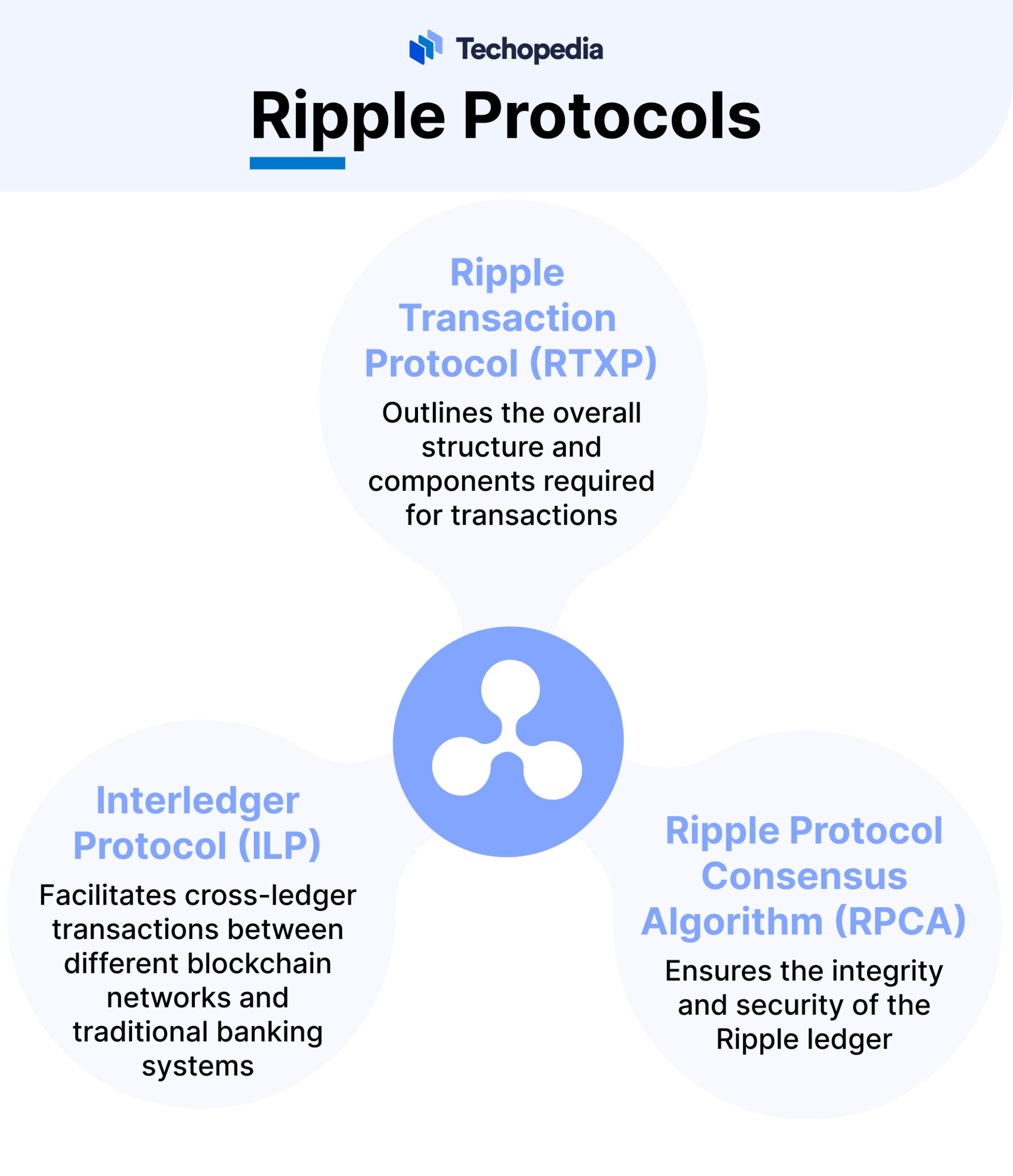 Techopedia

Ripple Protocols

Ripple Transaction Protocol (RTXP)

Outlines the overall structure and components required for transactions

Interledger Protocol (ILP)

Facilitates cross-ledger transactions between different blockchain networks and traditional banking systems

Ripple Protocol Consensus Algorithm (RPCA)

Ensures the integrity and security of the Ripple ledger